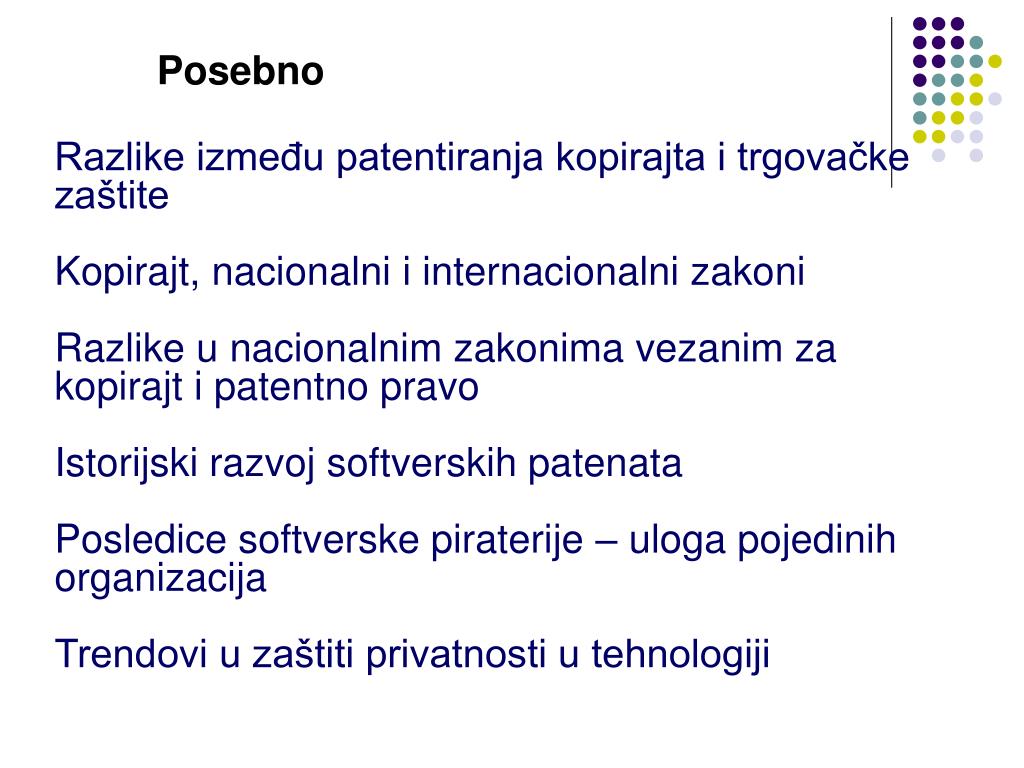 Posebno

Razlike između patentiranja kopirajta i trgovačke zaštite

Kopirajt, nacionalni i internacionalni zakoni

Razlike u nacionalnim zakonima vezanim za kopirajt i patentno pravo

Istorijski razvoj softverskih patenata

Posledice softverske piraterije – uloga pojedinih organizacija

Trendovi u zaštiti privatnosti u tehnologiji